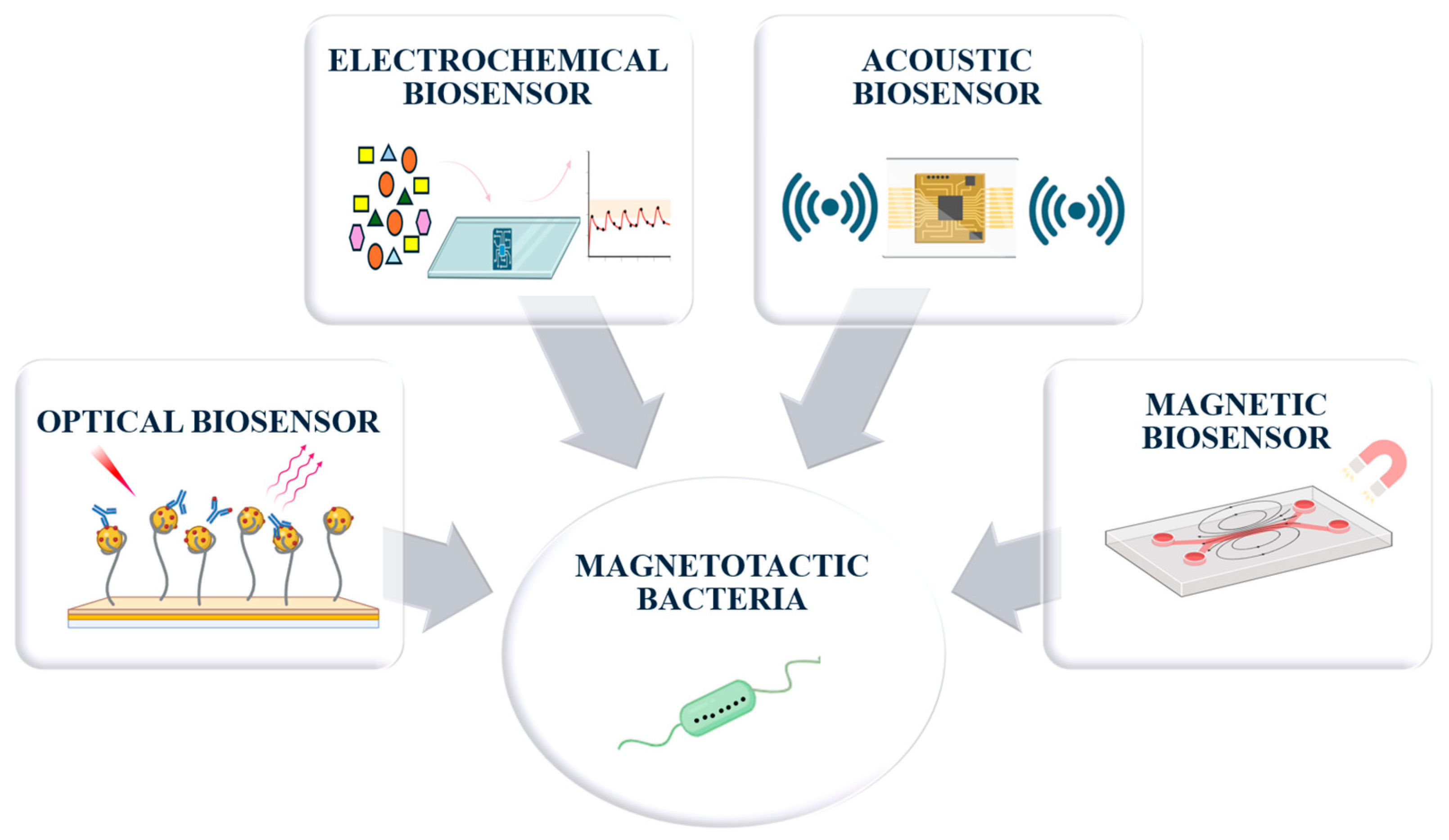 ELECTROCHEMICAL BIOSENSOR

ACOUSTIC BIOSENSOR

OPTICAL BIOSENSOR

MAGNETIC BIOSENSOR

MAGNETOTACTIC BACTERIA